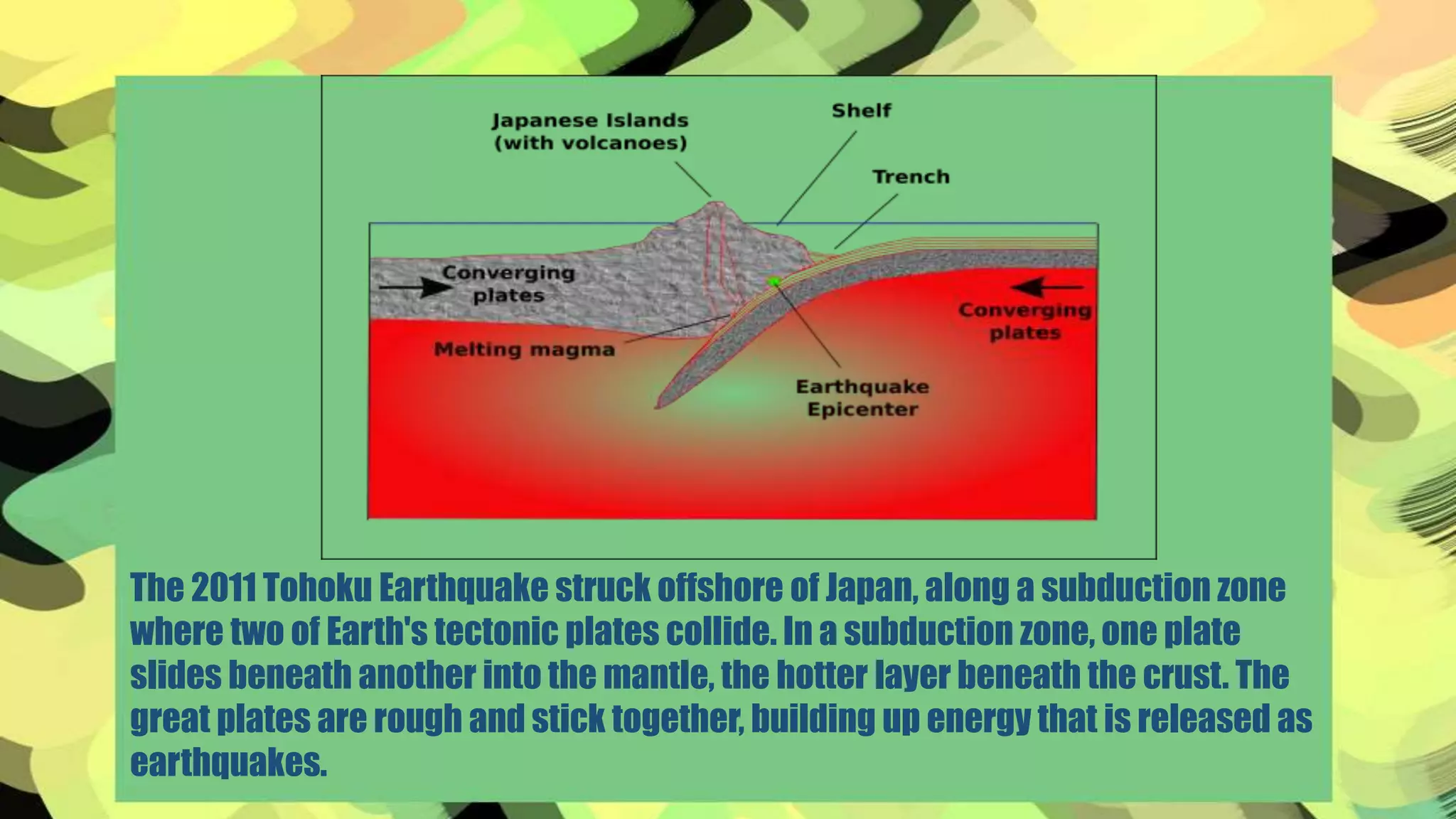 Japanese Islands (with volcanoes)

Shelf

Trench

Converging plates

Converging plates

Melting magma

Earthquake Epicenter

The 2011 Tohoku Earthquake struck offshore of Japan, along a subduction zone where two of Earth's tectonic plates collide. In a subduction zone, one plate slides beneath another into the mantle, the hotter layer beneath the crust. The great plates are rough and stick together, building up energy that is released as earthquakes.